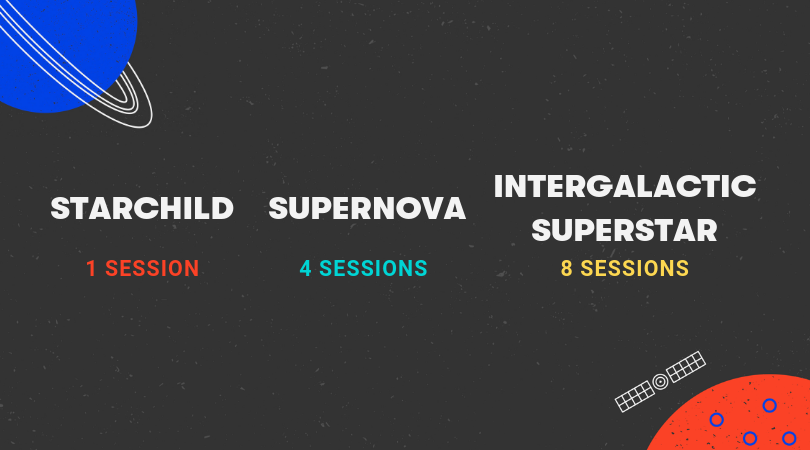 STARCHILD

1 SESSION

SUPERNOVA

4 SESSIONS

INTERGALACTIC SUPERSTAR

8 SESSIONS